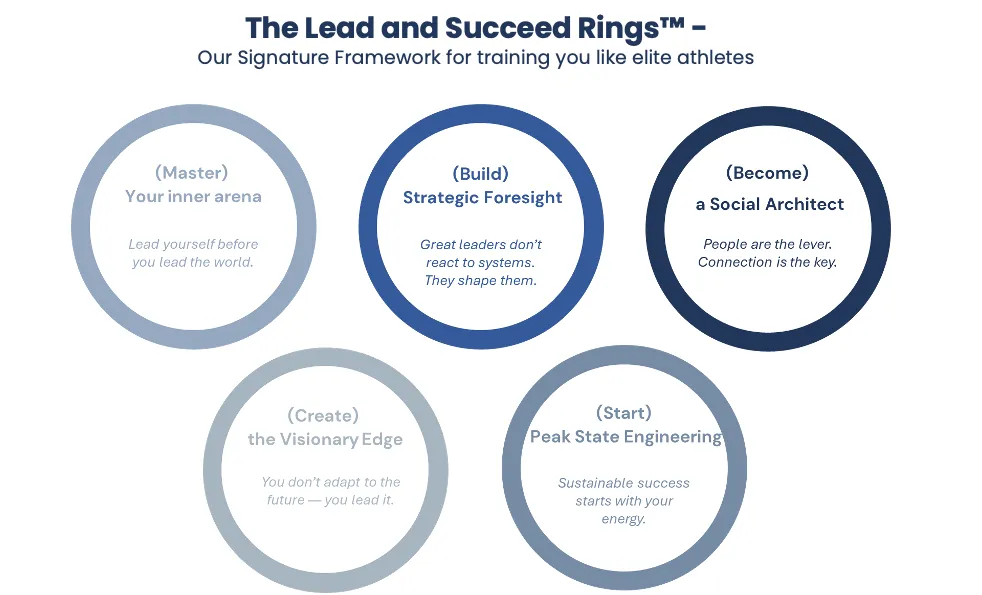 The Lead and Succeed Rings™ –
Our Signature Framework for training you like elite athletes

(Master)
Your inner arena

Lead yourself before you lead the world.

(Build)
Strategic Foresight

Great leaders don't react to systems. They shape them.

(Become)
a Social Architect

People are the lever. Connection is the key.

(Create)
the Visionary Edge

You don't adapt to the future — you lead it.

(Start)
Peak State Engineering

Sustainable success starts with your energy.